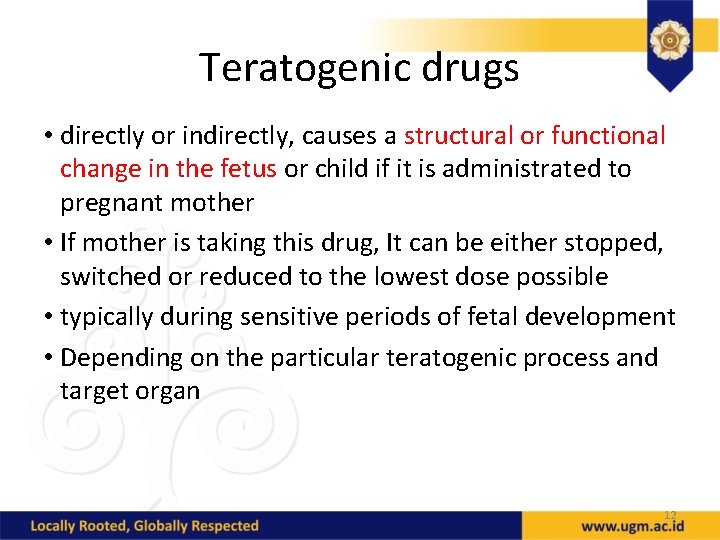 Teratogenic drugs

• directly or indirectly, causes a structural or functional change in the fetus or child if it is administrated to pregnant mother

• If mother is taking this drug, It can be either stopped, switched or reduced to the lowest dose possible

• typically during sensitive periods of fetal development

• Depending on the particular teratogenic process and target organ

12

Locally Rooted, Globally Respected

www.ugm.ac.id